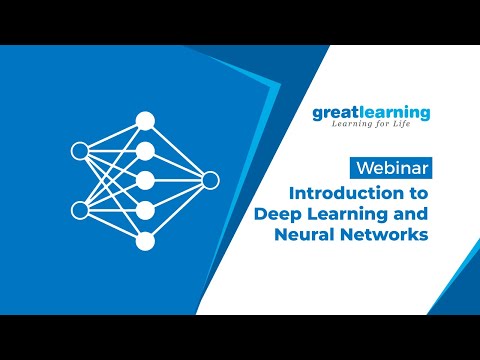 greatlearning
Learning for Life

Webinar

Introduction to Deep Learning and Neural Networks